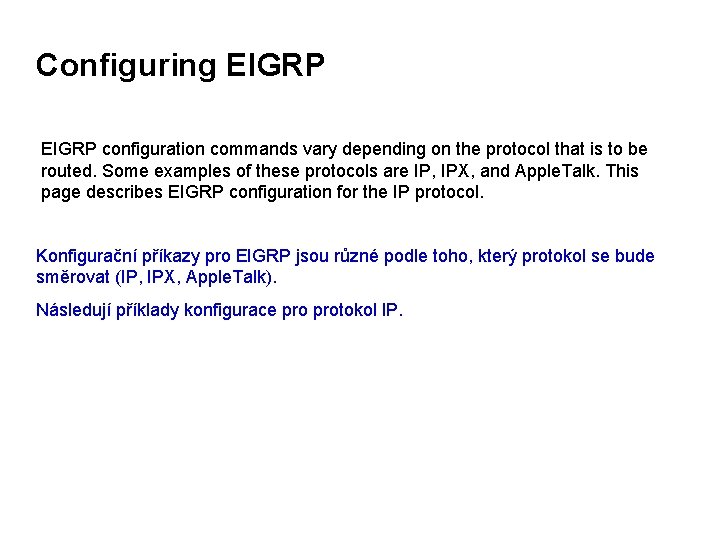 Configuring EIGRP

EIGRP configuration commands vary depending on the protocol that is to be routed. Some examples of these protocols are IP, IPX, and AppleTalk. This page describes EIGRP configuration for the IP protocol.

Konfigurační příkazy pro EIGRP jsou různé podle toho, který protokol se bude směrovat (IP, IPX, AppleTalk).

Následují příklady konfigurace pro protokol IP.